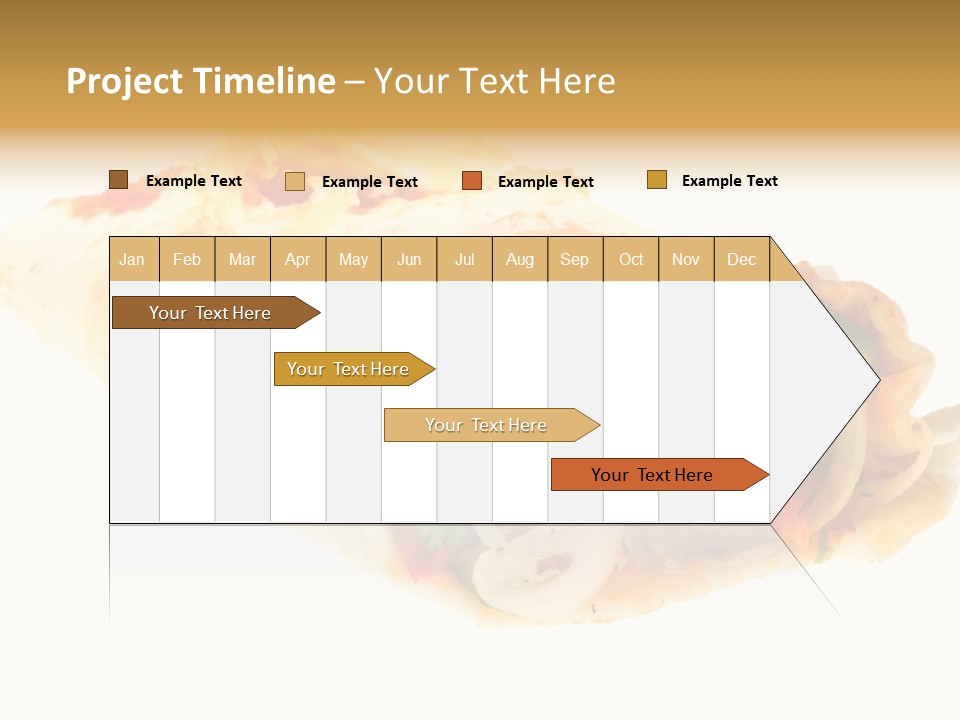 Project Timeline – Your Text Here

Example Text Example Text Example Text Example Text

| Jan | Feb | Mar | Apr | May | Jun | Jul | Aug | Sep | Oct | Nov | Dec |
|---|---|---|---|---|---|---|---|---|---|---|---|

Your Text Here

Your Text Here

Your Text Here

Your Text Here